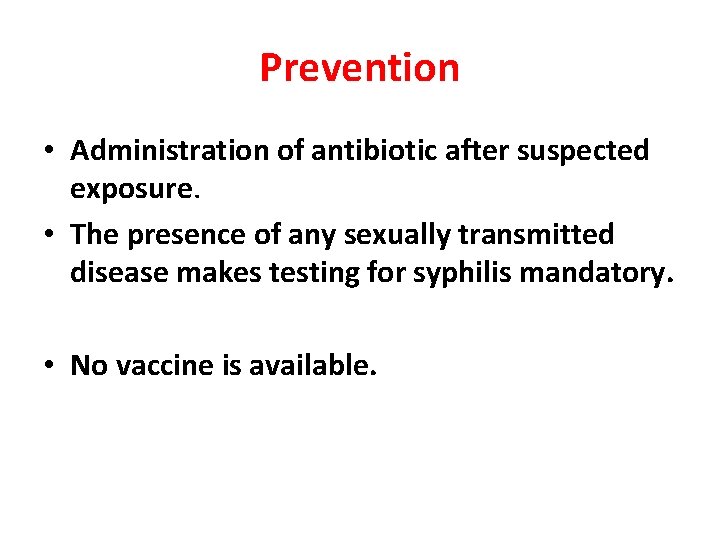 Prevention

• Administration of antibiotic after suspected exposure.
• The presence of any sexually transmitted disease makes testing for syphilis mandatory.

• No vaccine is available.